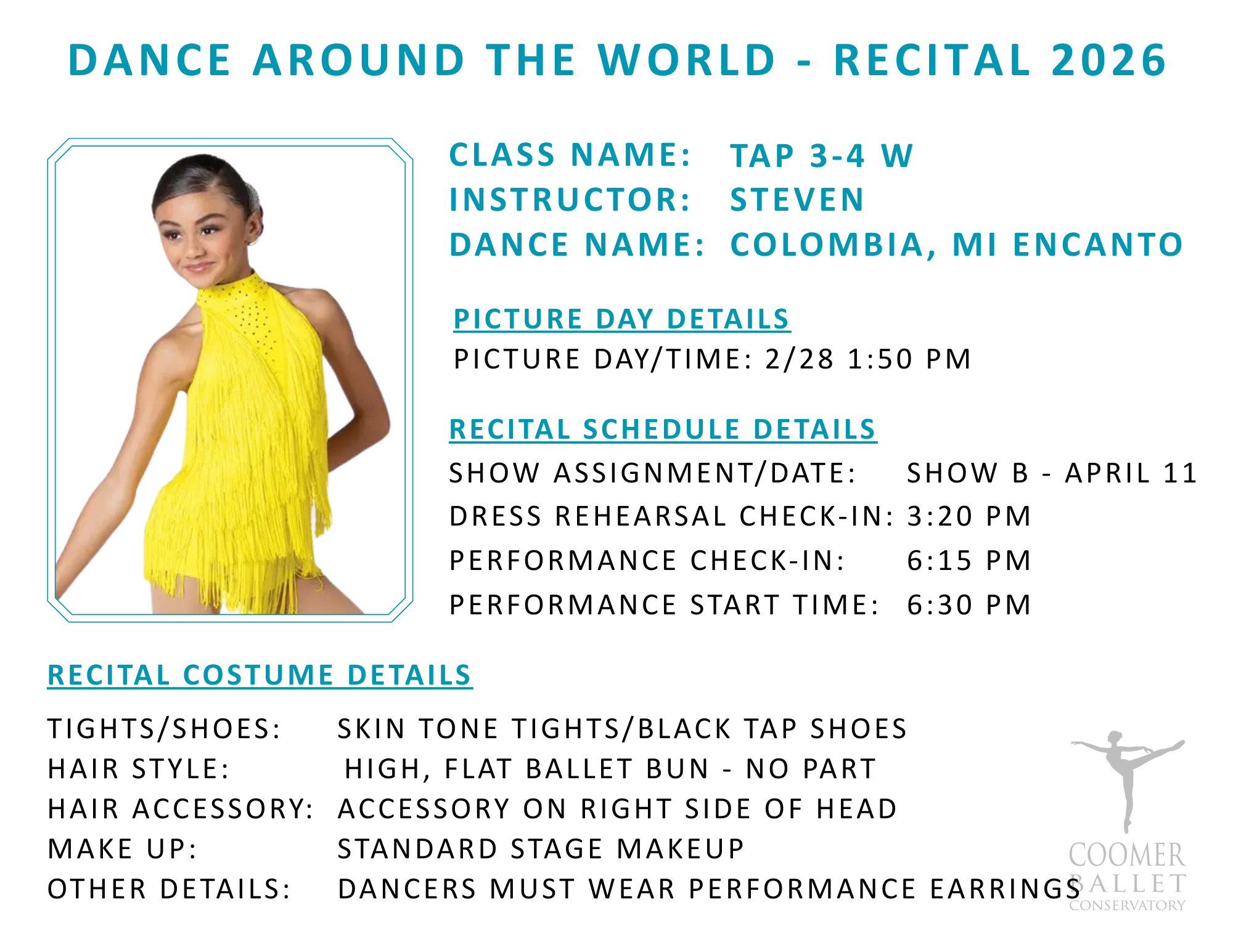 DANCE AROUND THE WORLD - RECITAL 2026

CLASS NAME: TAP 3-4 W
INSTRUCTOR: STEVEN
DANCE NAME: COLOMBIA, MI ENCANTO

PICTURE DAY DETAILS
PICTURE DAY/TIME: 2/28 1:50 PM

RECITAL SCHEDULE DETAILS
SHOW ASSIGNMENT/DATE: SHOW B - APRIL 11
DRESS REHEARSAL CHECK-IN: 3:20 PM
PERFORMANCE CHECK-IN: 6:15 PM
PERFORMANCE START TIME: 6:30 PM

RECITAL COSTUME DETAILS
TIGHTS/SHOES: SKIN TONE TIGHTS/BLACK TAP SHOES
HAIR STYLE: HIGH, FLAT BALLET BUN - NO PART
HAIR ACCESSORY: ACCESSORY ON RIGHT SIDE OF HEAD
MAKE UP: STANDARD STAGE MAKEUP
OTHER DETAILS: DANCERS MUST WEAR PERFORMANCE EARRINGS

COOMER BALLET CONSERVATORY